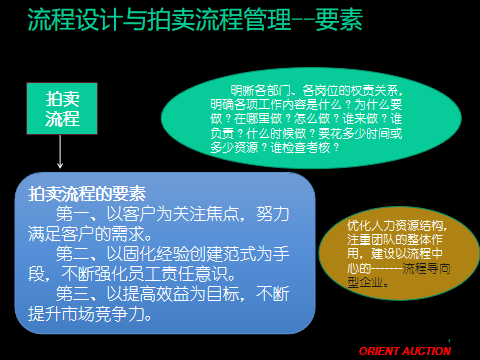 流程设计与拍卖流程管理--要素

拍卖流程

明晰各部门、各岗位的权责关系，明确各项工作内容是什么？为什么要做？在哪里做？怎么做？谁来做？谁负责？什么时候做？要花多少时间或多少资源？谁检查考核？

拍卖流程的要素
第一、以客户为关注焦点，努力满足客户的需求。
第二、以固化经验创建范式为手段，不断强化员工责任意识。
第三、以提高效益为目标，不断提升市场竞争力。

优化人力资源结构，注重团队的整体作用，建设以流程中心的-------流程导向型企业。

1

ORIENT AUCTION